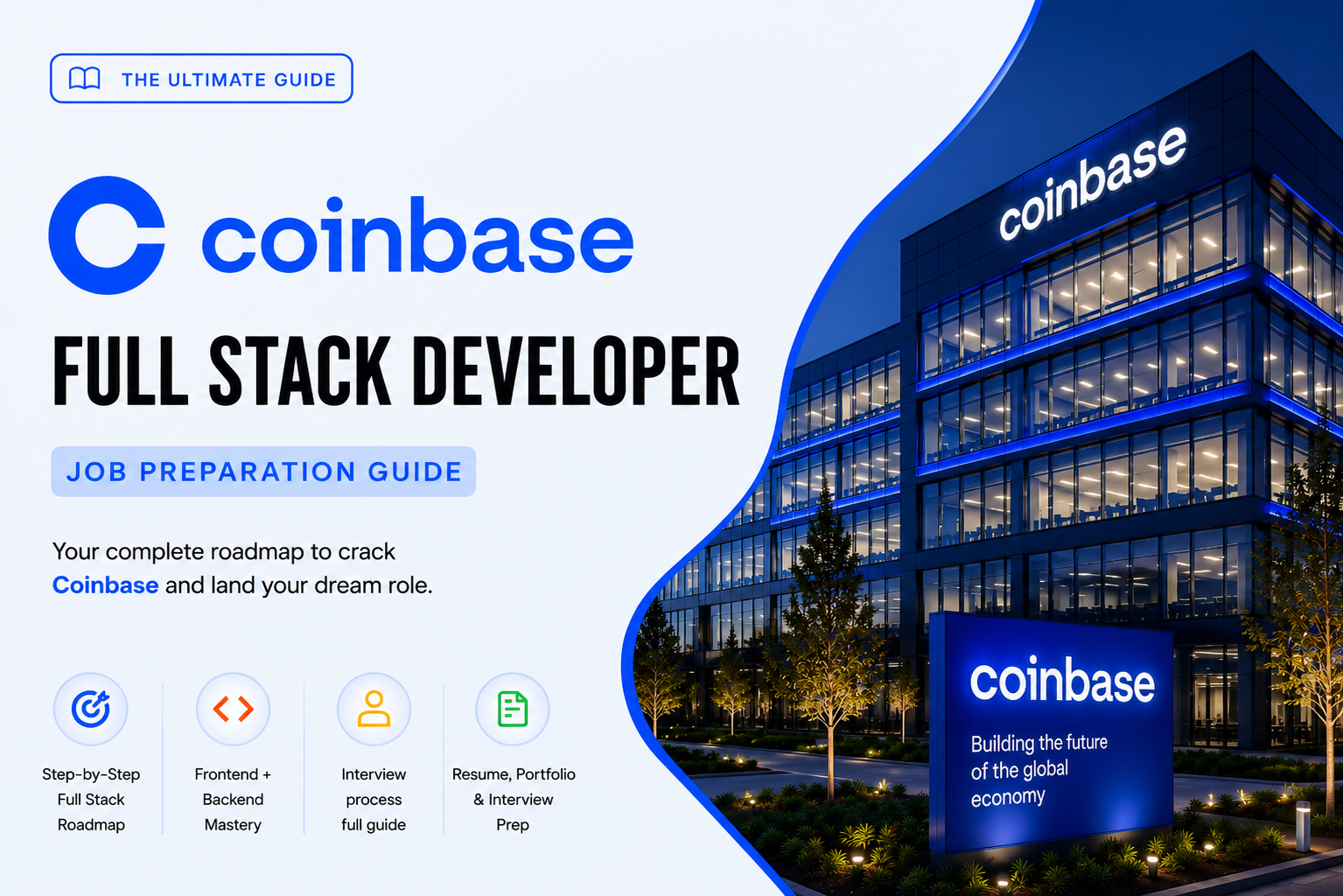 THE ULTIMATE GUIDE

coinbase

FULL STACK DEVELOPER

JOB PREPARATION GUIDE

Your complete roadmap to crack Coinbase and land your dream role.

Step-by-Step Full Stack Roadmap

Frontend + Backend Mastery

Interview process full guide

Resume, Portfolio & Interview Prep

coinbase

coinbase

Building the future of the global economy